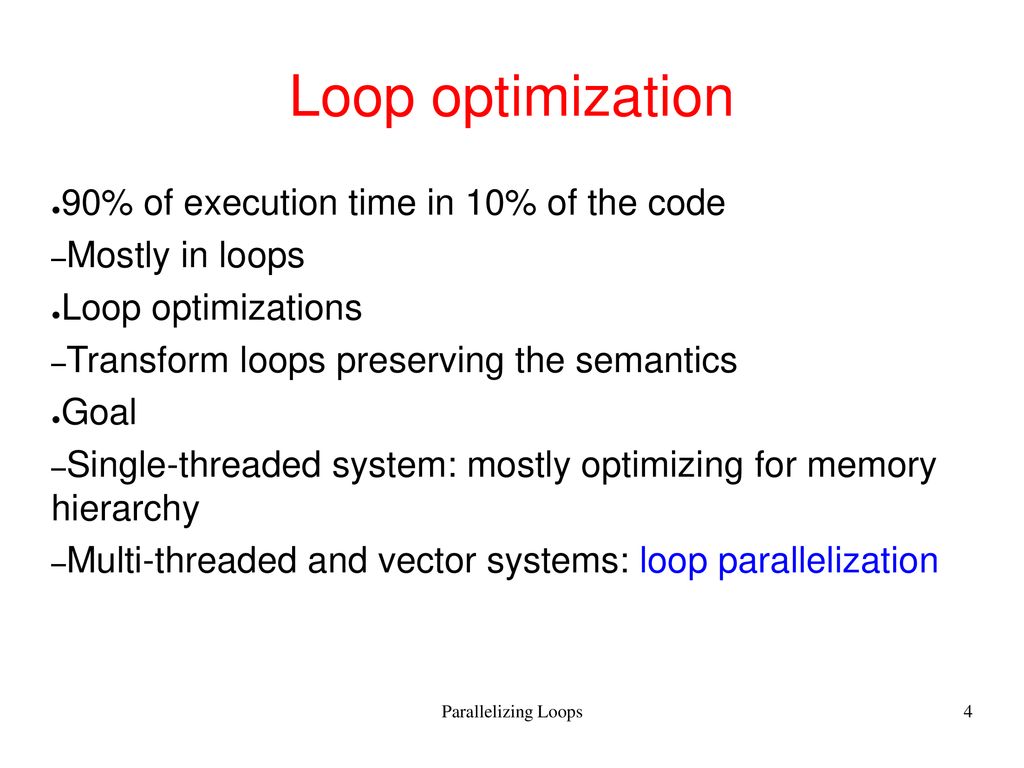 Loop optimization

●90% of execution time in 10% of the code
–Mostly in loops
●Loop optimizations
–Transform loops preserving the semantics
●Goal
–Single-threaded system: mostly optimizing for memory hierarchy
–Multi-threaded and vector systems: loop parallelization

Parallelizing Loops

4